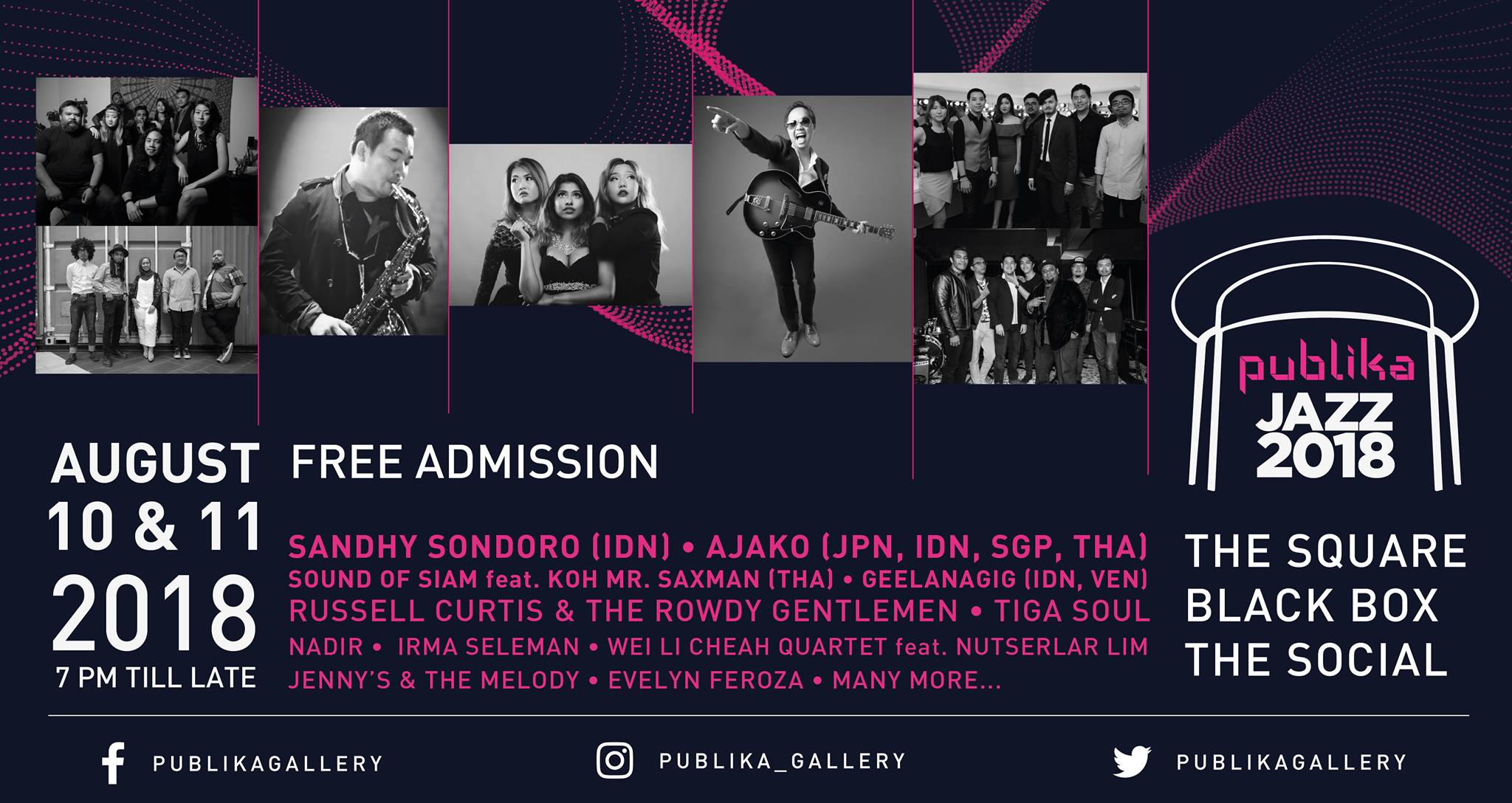 publika
JAZZ
2018

AUGUST
10 & 11
2018
7 PM TILL LATE

FREE ADMISSION

SANDHY SONDORO (IDN) • AJAKO (JPN, IDN, SGP, THA)
SOUND OF SIAM feat. KOH MR. SAXMAN (THA) • GEELANAGIG (IDN, VEN)
RUSSELL CURTIS & THE ROWDY GENTLEMEN • TIGA SOUL
NADIR • IRMA SELEMAN • WEI LI CHEAH QUARTET feat. NUTSERLAR LIM
JENNY'S & THE MELODY • EVELYN FEROZA • MANY MORE...

THE SQUARE
BLACK BOX
THE SOCIAL

PUBLIKAGALLERY
PUBLIKA_GALLERY
PUBLIKAGALLERY